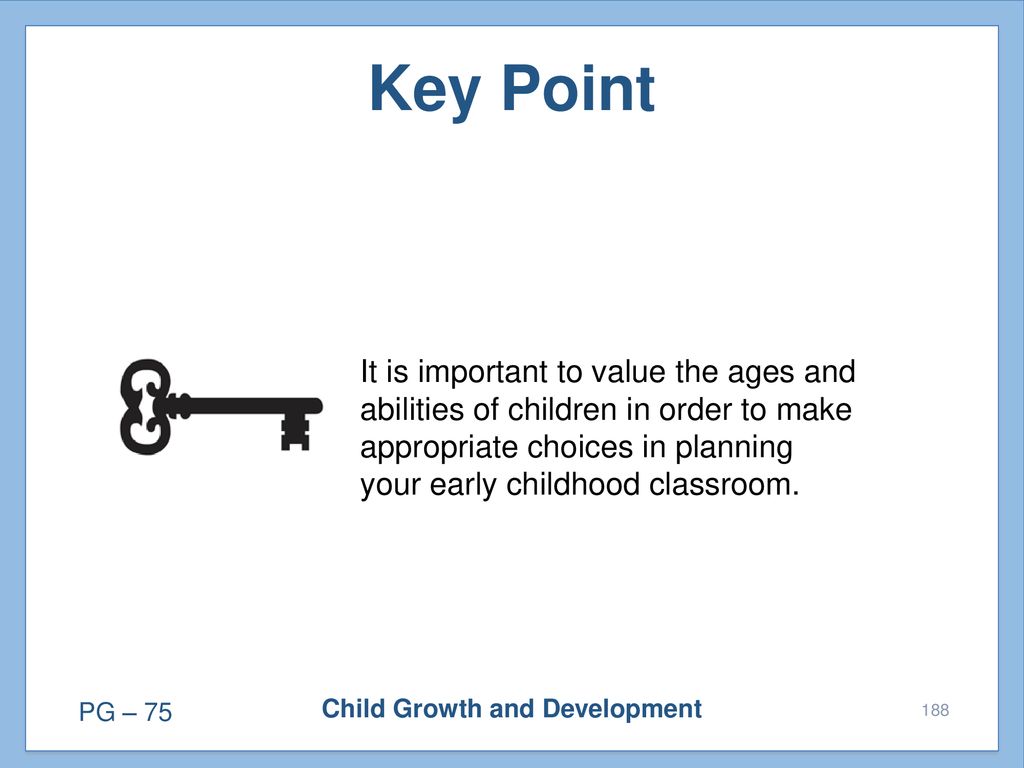 Key Point

It is important to value the ages and abilities of children in order to make appropriate choices in planning your early childhood classroom.

PG – 75

Child Growth and Development

188